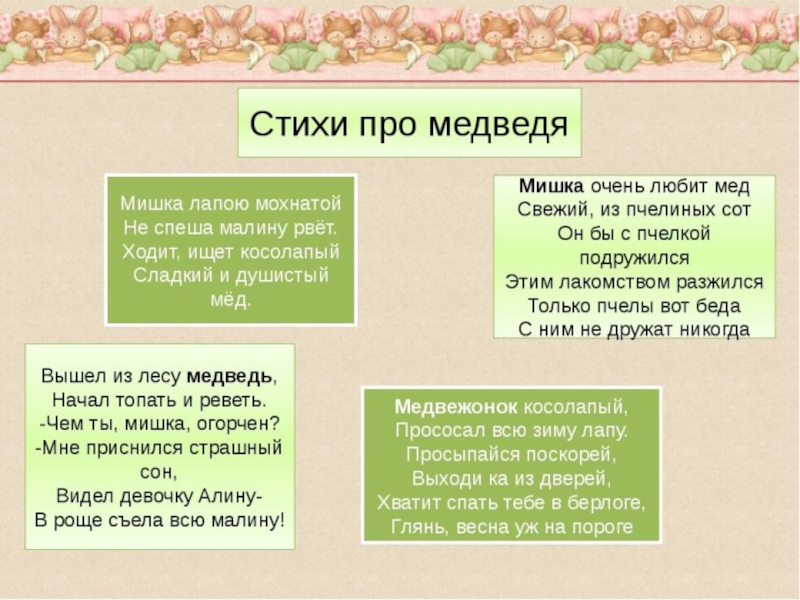 Стихи про медведя

Мишка лапою мохнатой
Не спеша малину рвёт.
Ходит, ищет косолапый
Сладкий и душистый
мёд.

Мишка очень любит мед
Свежий, из пчелиных сот
Он бы с пчелкой
подружился
Этим лакомством разжился
Только пчелы вот беда
С ним не дружат никогда

Вышел из лесу медведь,
Начал топать и реветь.
-Чем ты, мишка, огорчен?
-Мне приснился страшный
сон,
Видел девочку Алину-
В роще съела всю малину!

Медвежонок косолапый,
Прососал всю зиму лапу.
Просыпайся поскорей,
Выходи ка из дверей,
Хватит спать тебе в берлоге,
Глянь, весна уж на пороге